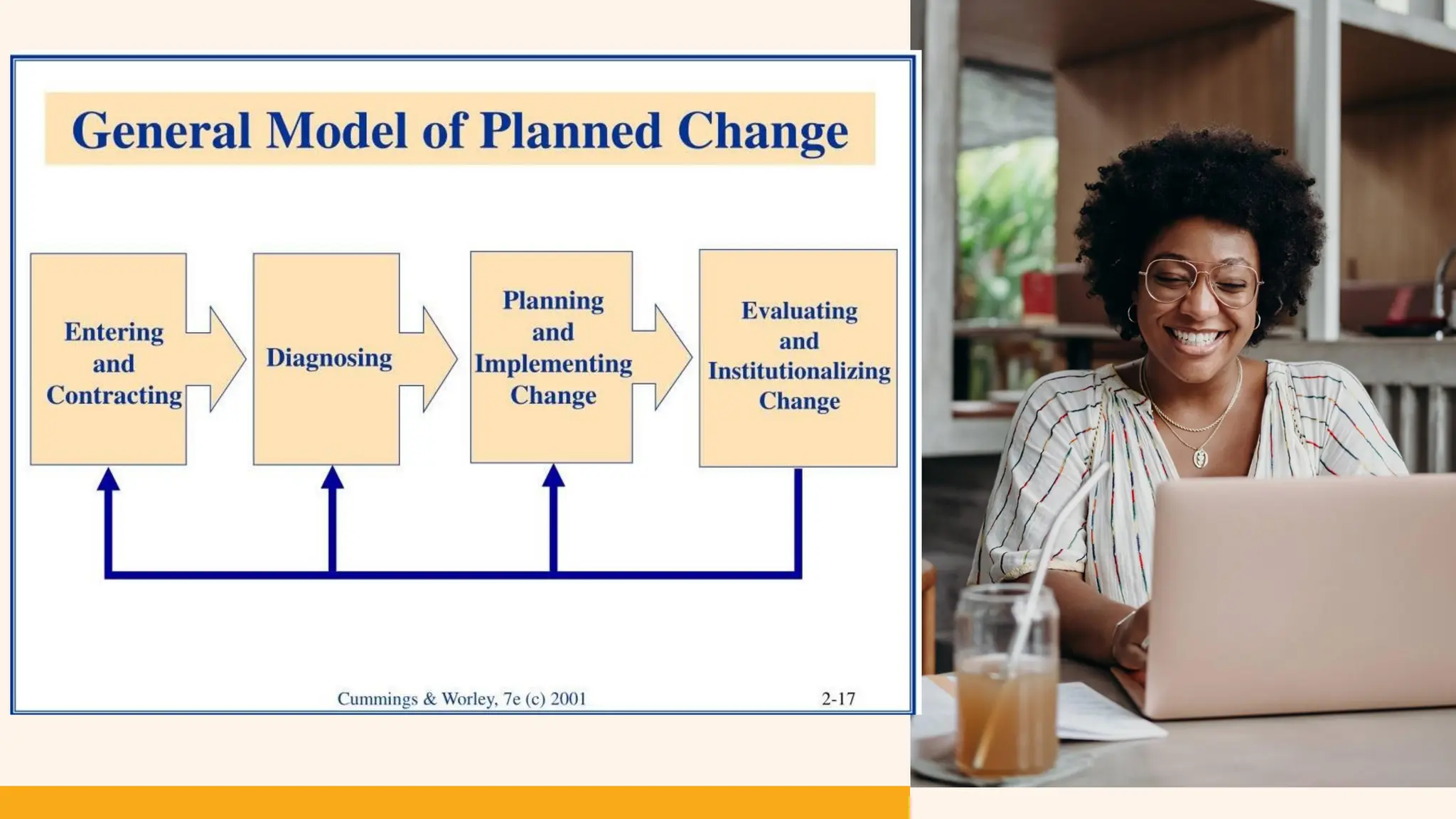 General Model of Planned Change

Entering and Contracting

Diagnosing

Planning and Implementing Change

Evaluating and Institutionalizing Change

Cummings & Worley, 7e (c) 2001

2-17